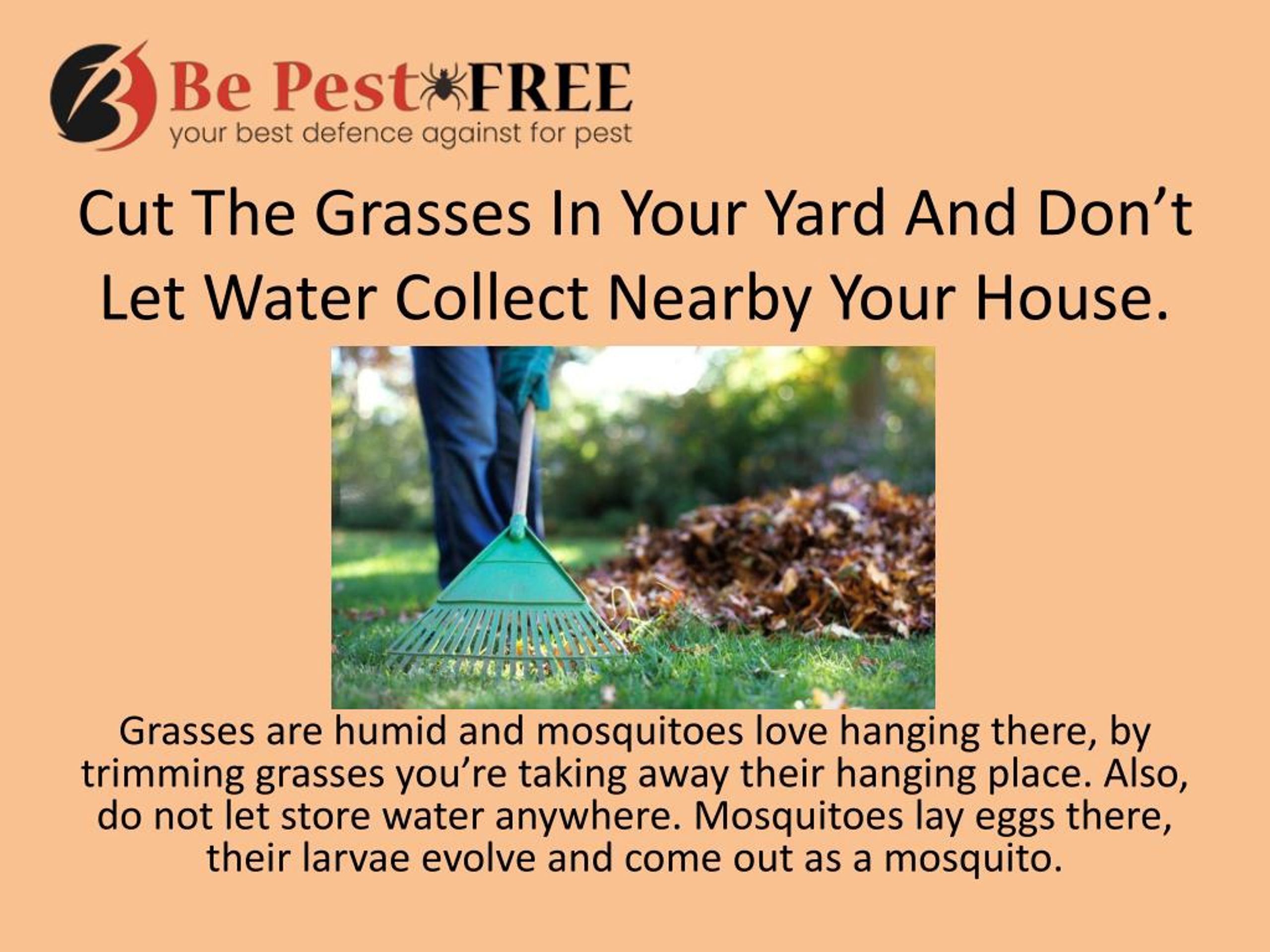 Be Pest FREE
your best defence against for pest

Cut The Grasses In Your Yard And Don’t Let Water Collect Nearby Your House.

Grasses are humid and mosquitoes love hanging there, by trimming grasses you’re taking away their hanging place. Also, do not let store water anywhere. Mosquitoes lay eggs there, their larvae evolve and come out as a mosquito.